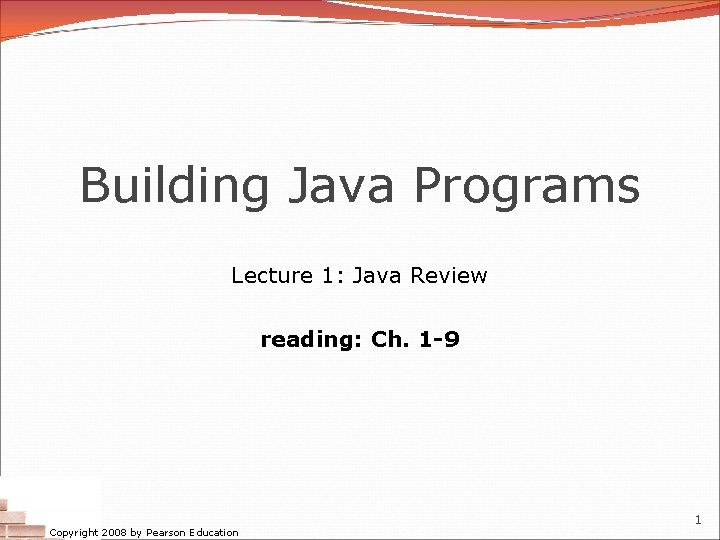 Building Java Programs

Lecture 1: Java Review

reading: Ch. 1-9

Copyright 2008 by Pearson Education

1